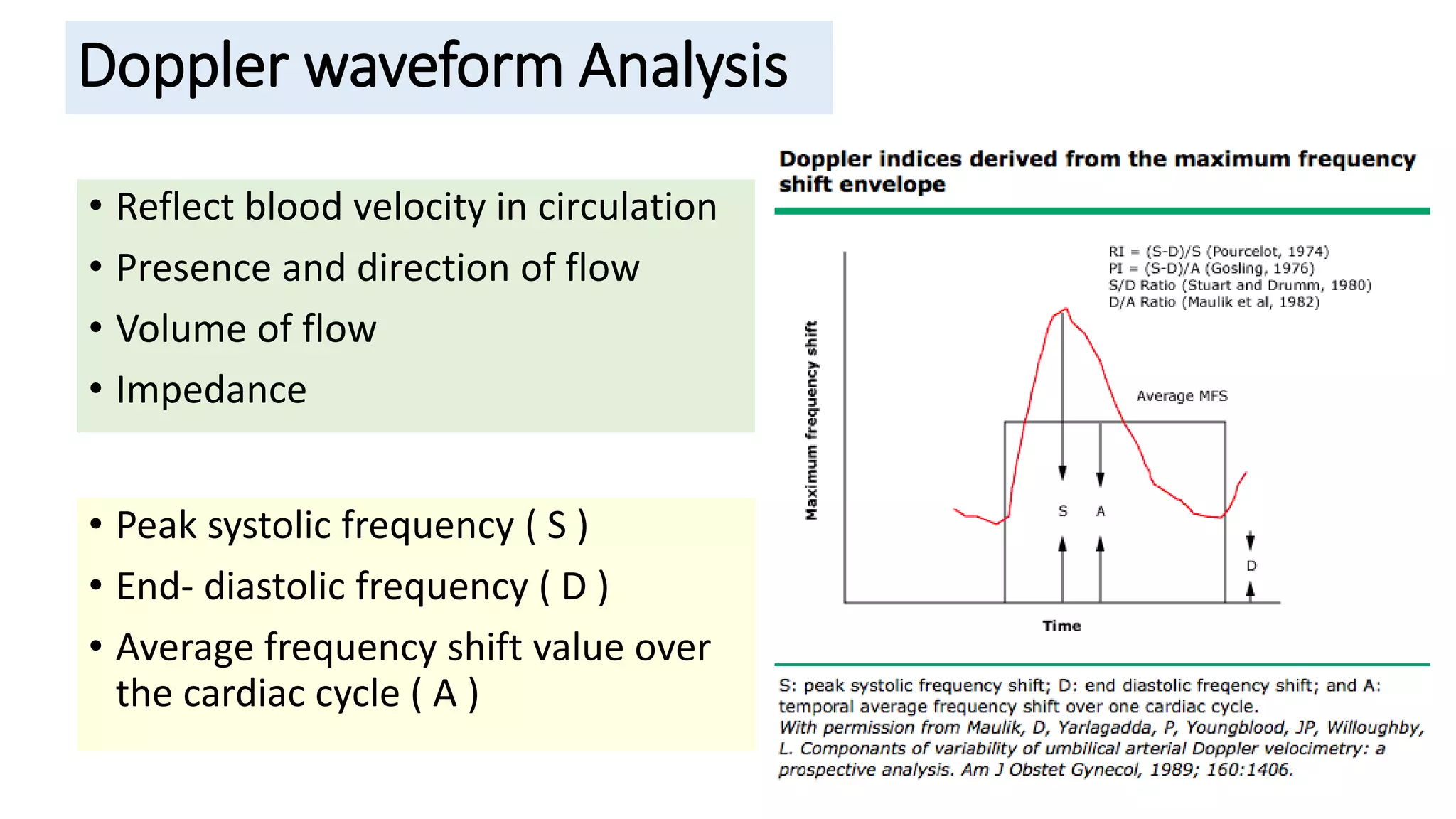 Doppler waveform Analysis

• Reflect blood velocity in circulation
• Presence and direction of flow
• Volume of flow
• Impedance

• Peak systolic frequency ( S )
• End- diastolic frequency ( D )
• Average frequency shift value over the cardiac cycle ( A )

Doppler indices derived from the maximum frequency shift envelope

RI = (S-D)/S (Pourcelot, 1974)
PI = (S-D)/A (Gosling, 1976)
S/D Ratio (Stuart and Drumm, 1980)
D/A Ratio (Maulik et al, 1982)

Maximum frequency shift

Average MFS

S A

D

Time

S: peak systolic frequency shift; D: end diastolic freqency shift; and A: temporal average frequency shift over one cardiac cycle.
With permission from Maulik, D, Yarlagadda, P, Youngblood, JP, Willoughby, L. Componants of variability of umbilical arterial Doppler velocimetry: a prospective analysis. Am J Obstet Gynecol, 1989; 160:1406.